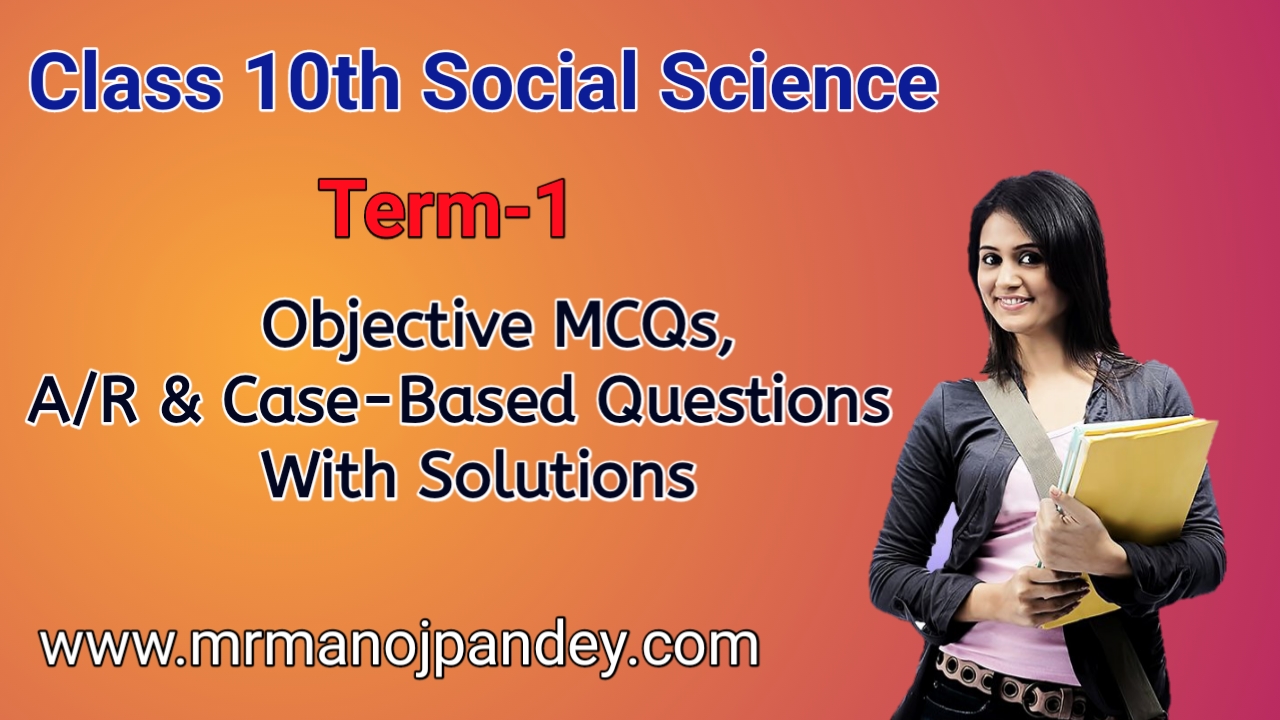 Class 10th Social Science

Term-1

Objective MCQs,
A/R & Case-Based Questions
With Solutions

www.mrmanojpandey.com